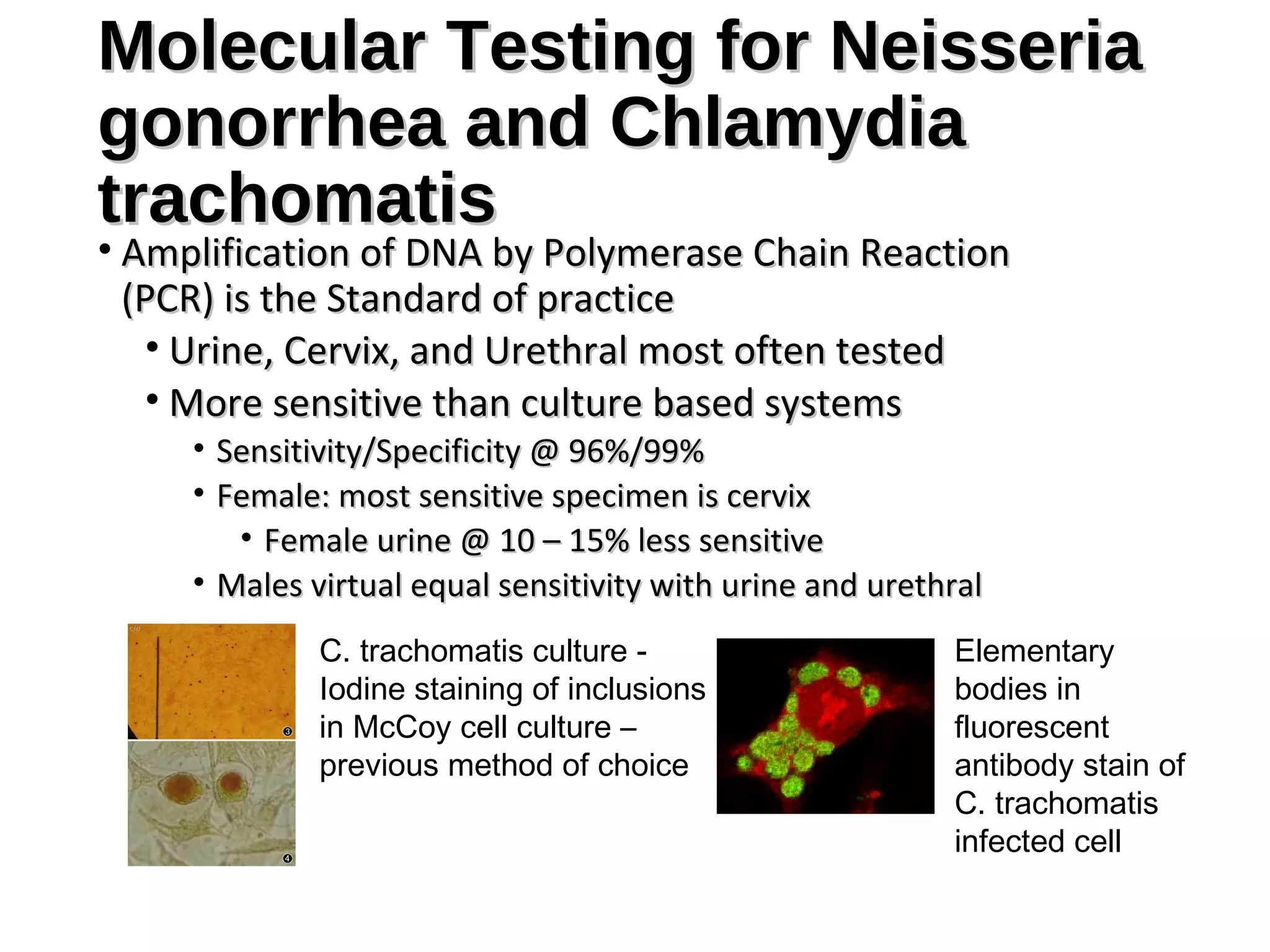 Molecular Testing for Neisseria gonorrhea and Chlamydia trachomatis

• Amplification of DNA by Polymerase Chain Reaction (PCR) is the Standard of practice
• Urine, Cervix, and Urethral most often tested
• More sensitive than culture based systems
• Sensitivity/Specificity @ 96%/99%
• Female: most sensitive specimen is cervix
• Female urine @ 10 – 15% less sensitive
• Males virtual equal sensitivity with urine and urethral

3

4

C. trachomatis culture - Iodine staining of inclusions in McCoy cell culture – previous method of choice

Elementary bodies in fluorescent antibody stain of C. trachomatis infected cell